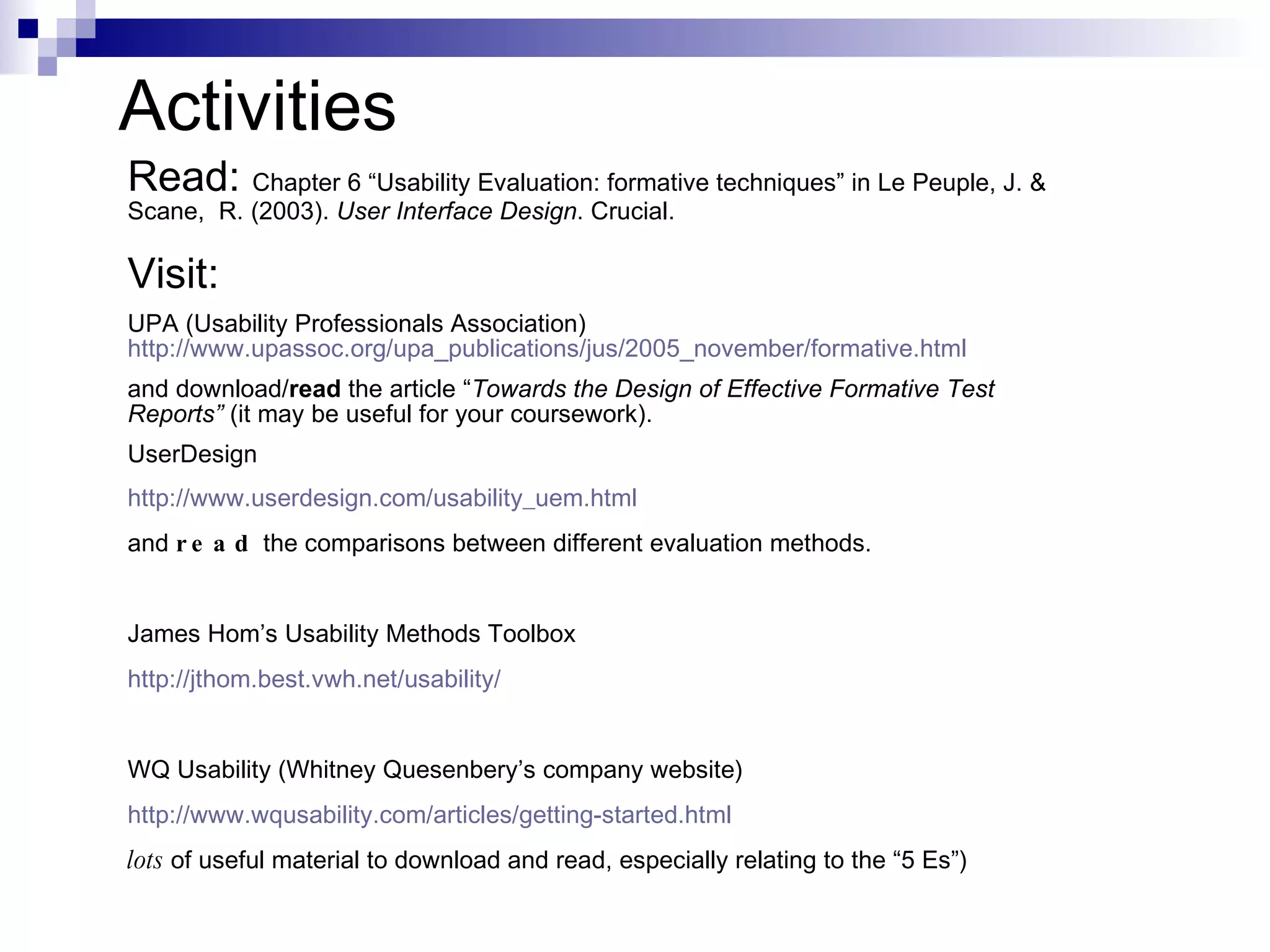 Activities

Read: Chapter 6 “Usability Evaluation: formative techniques” in Le Peuple, J. & Scane, R. (2003). User Interface Design. Crucial.

Visit:

UPA (Usability Professionals Association)
http://www.upassoc.org/upa_publications/jus/2005_november/formative.html

and download/read the article “Towards the Design of Effective Formative Test Reports” (it may be useful for your coursework).

UserDesign

http://www.userdesign.com/usability_uem.html

and read the comparisons between different evaluation methods.

James Hom’s Usability Methods Toolbox

http://jthom.best.vwh.net/usability/

WQ Usability (Whitney Quesenbery’s company website)

http://www.wqusability.com/articles/getting-started.html

lots of useful material to download and read, especially relating to the “5 Es”)